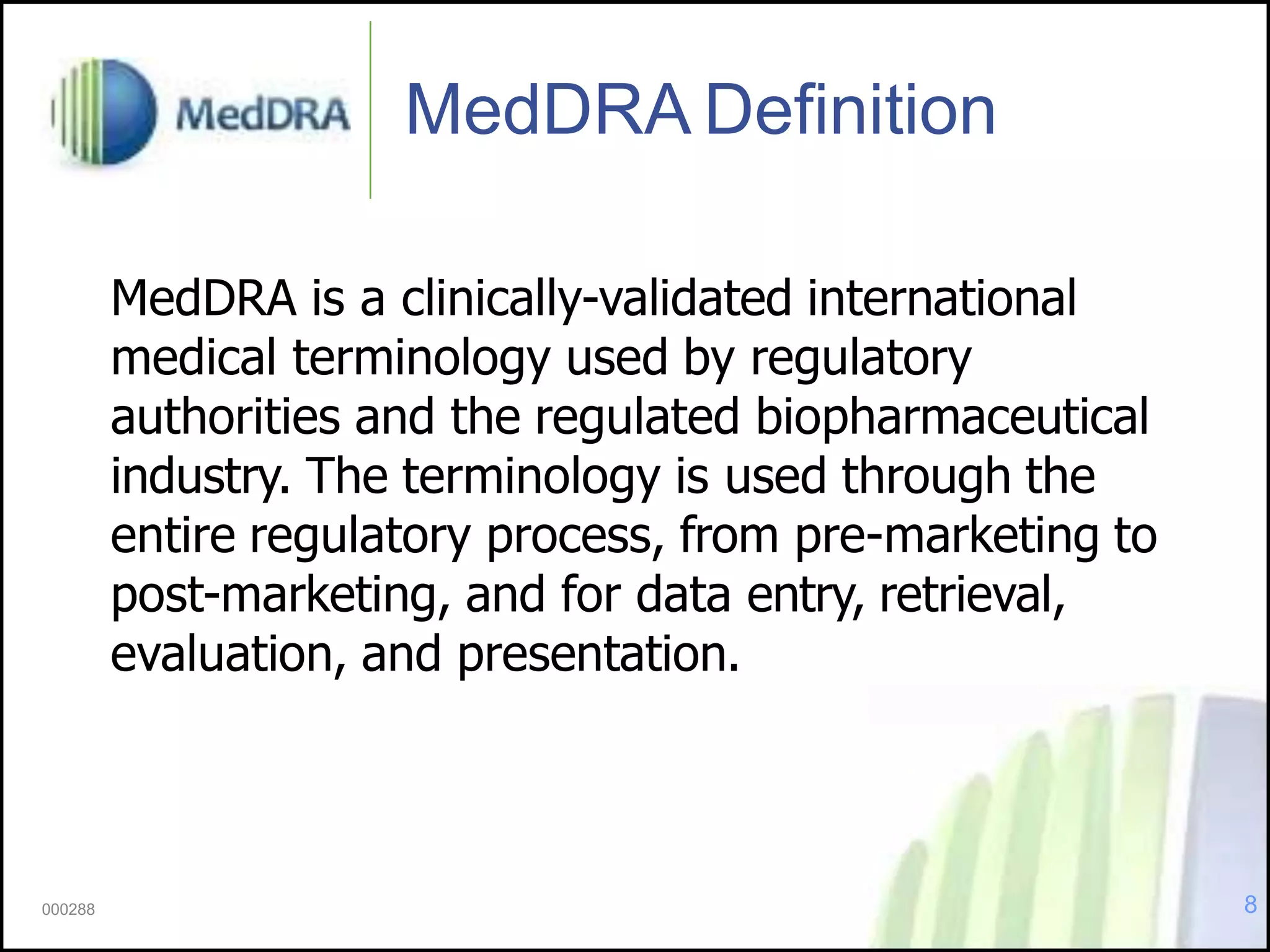 MedDRA

MedDRA Definition

MedDRA is a clinically-validated international medical terminology used by regulatory authorities and the regulated biopharmaceutical industry. The terminology is used through the entire regulatory process, from pre-marketing to post-marketing, and for data entry, retrieval, evaluation, and presentation.

000288

8